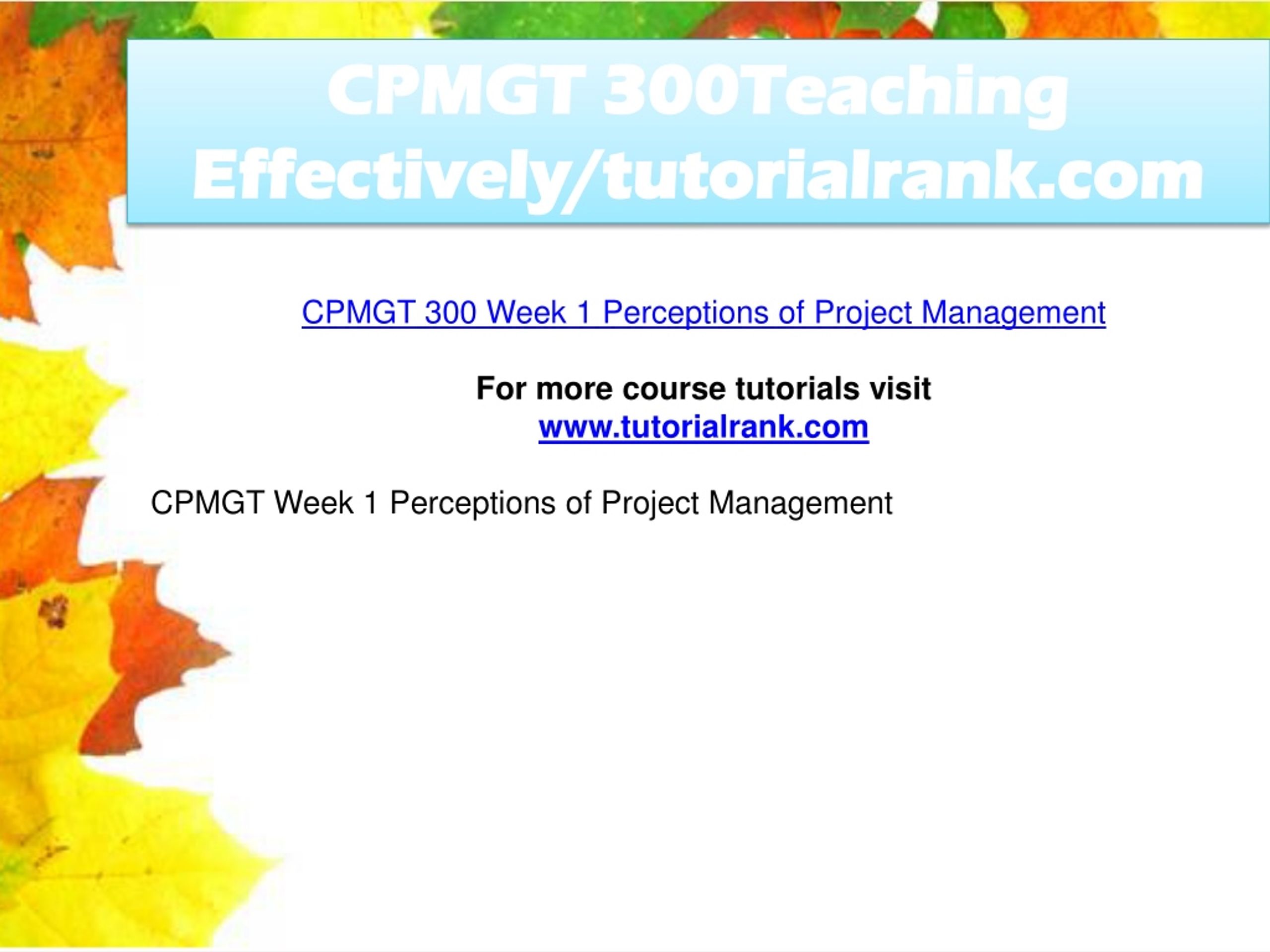 CPMGT 300Teaching Effectively/tutorialrank.com

CPMGT 300 Week 1 Perceptions of Project Management

For more course tutorials visit
www.tutorialrank.com

CPMGT Week 1 Perceptions of Project Management